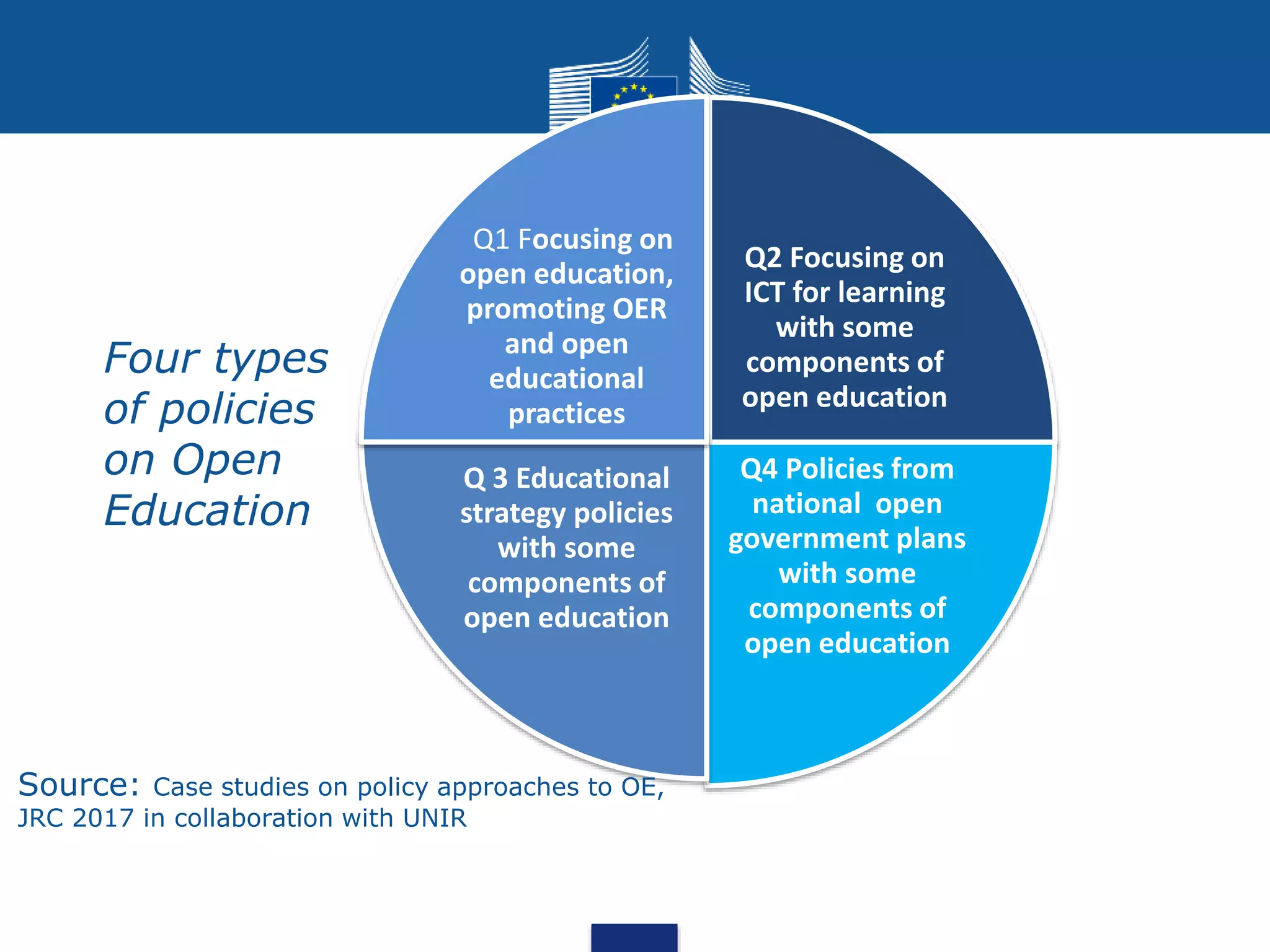 Four types of policies on Open Education

Q1 Focusing on open education, promoting OER and open educational practices

Q2 Focusing on ICT for learning with some components of open education

Q 3 Educational strategy policies with some components of open education

Q4 Policies from national open government plans with some components of open education

Source: Case studies on policy approaches to OE, JRC 2017 in collaboration with UNIR